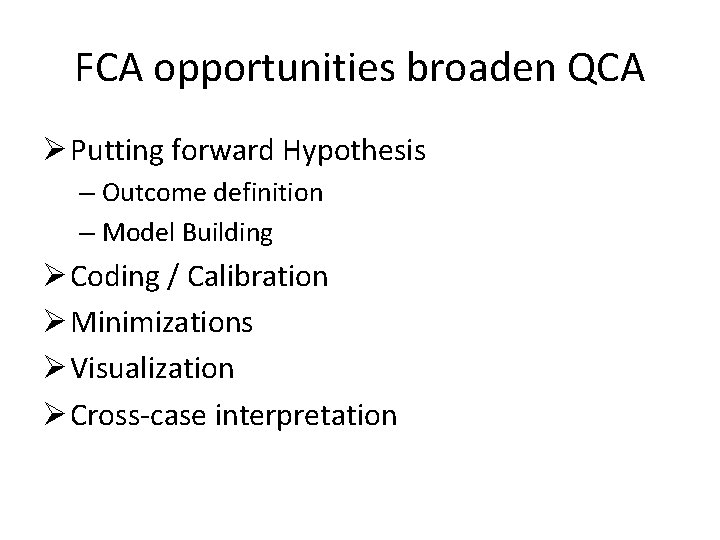 FCA opportunities broaden QCA

➢ Putting forward Hypothesis
– Outcome definition
– Model Building
➢ Coding / Calibration
➢ Minimizations
➢ Visualization
➢ Cross-case interpretation